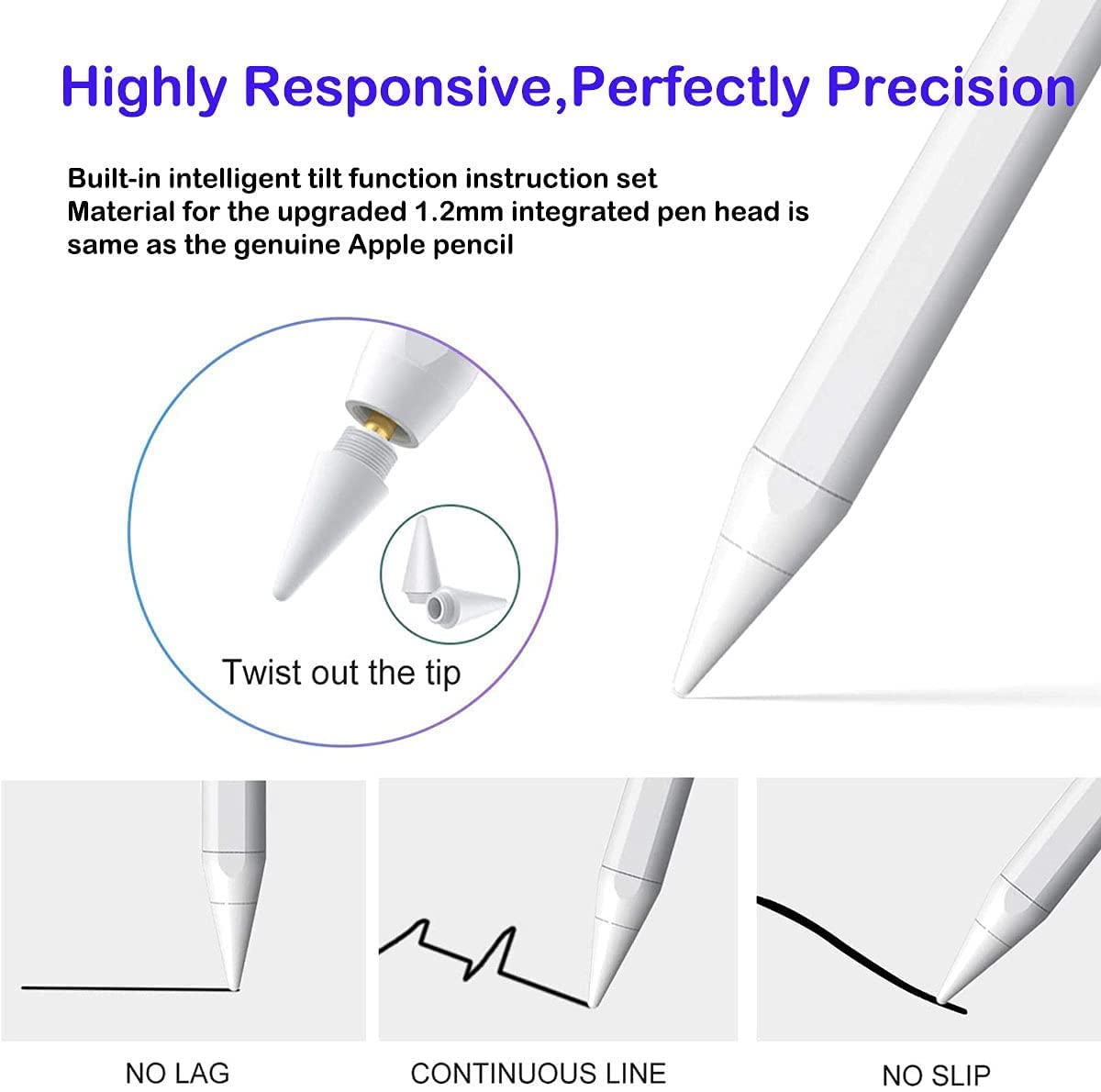 Highly Responsive,Perfectly Precision

Built-in intelligent tilt function instruction set
Material for the upgraded 1.2mm integrated pen head is same as the genuine Apple pencil

Twist out the tip

NO LAG

CONTINUOUS LINE

NO SLIP